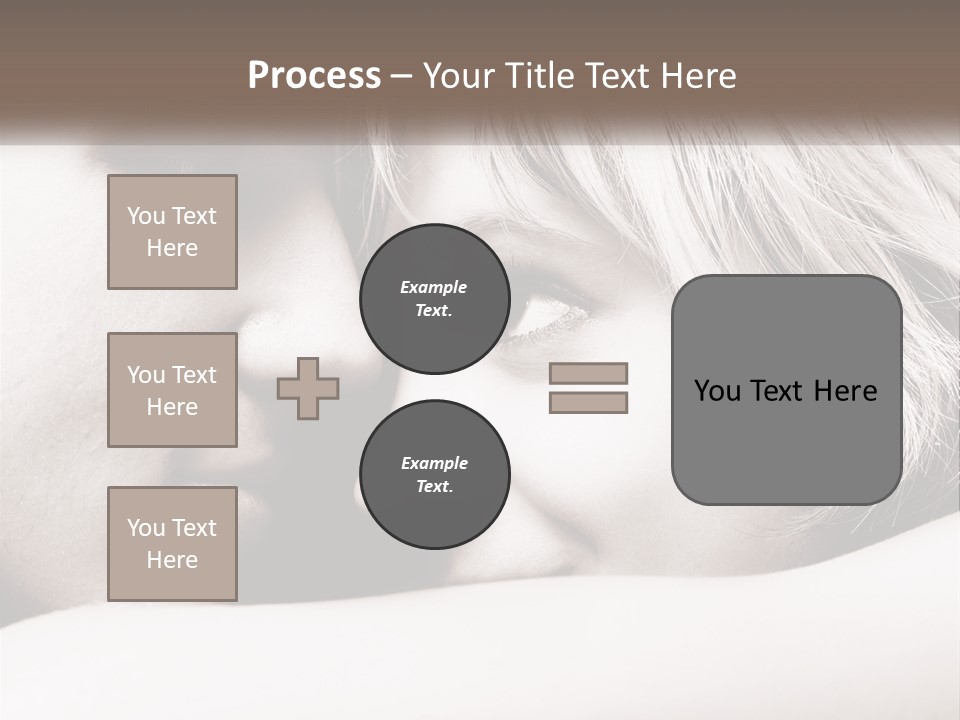 Process – Your Title Text Here

You Text Here

You Text Here

You Text Here

Example Text.

Example Text.

You Text Here